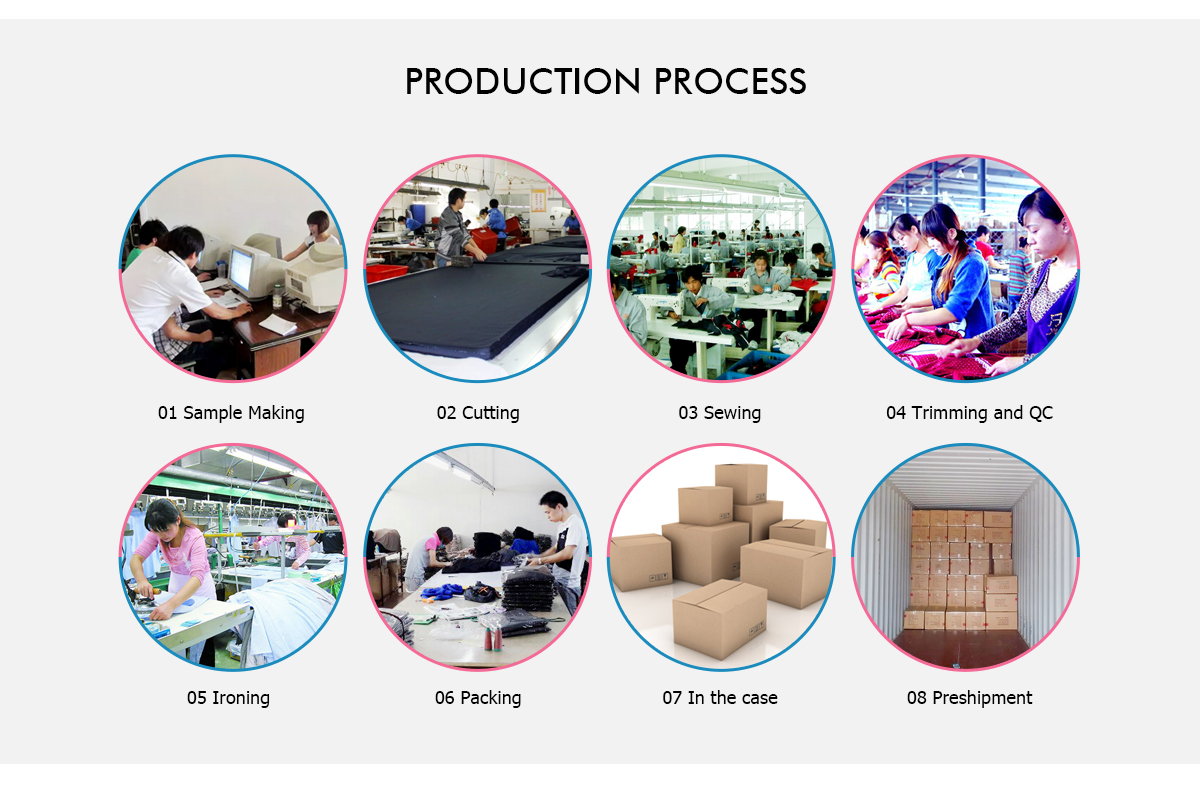 PRODUCTION PROCESS

01 Sample Making

02 Cutting

03 Sewing

04 Trimming and QC

05 Ironing

06 Packing

07 In the case

08 Preshipment